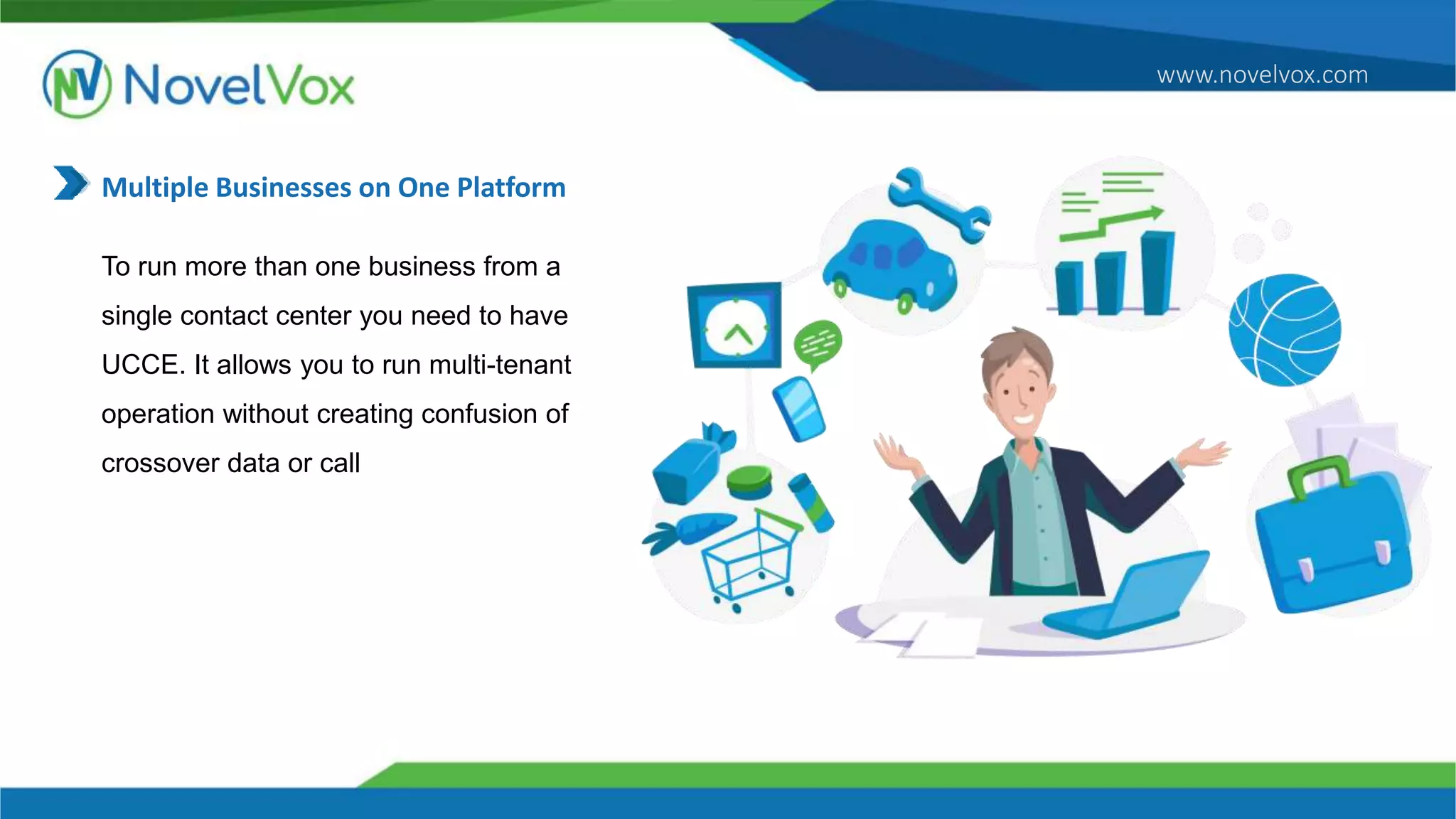 NV NovelVox

www.novelvox.com

Multiple Businesses on One Platform

To run more than one business from a single contact center you need to have UCCE. It allows you to run multi-tenant operation without creating confusion of crossover data or call